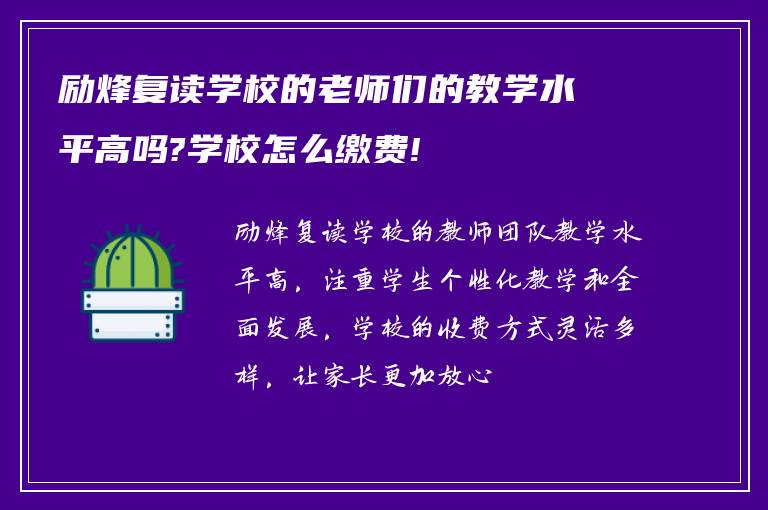 励烽复读学校的老师们的教学水平高吗?学校怎么缴费!

励烽复读学校的教师团队教学水平高，注重学生个性化教学和全面发展，学校的收费方式灵活多样，让家长更加放心